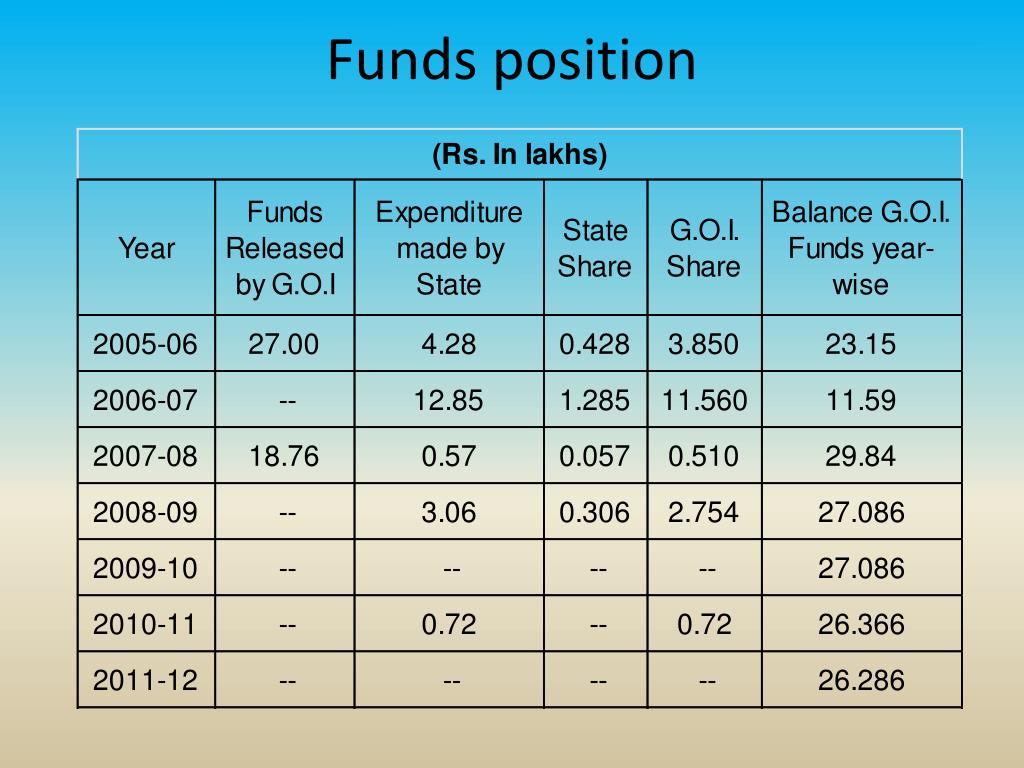 Funds position

(Rs. In lakhs)

| Year | Funds Released by G.O.I | Expenditure made by State | State Share | G.O.I. Share | Balance G.O.I. Funds year-wise |
|---|---|---|---|---|---|
| 2005-06 | 27.00 | 4.28 | 0.428 | 3.850 | 23.15 |
| 2006-07 | -- | 12.85 | 1.285 | 11.560 | 11.59 |
| 2007-08 | 18.76 | 0.57 | 0.057 | 0.510 | 29.84 |
| 2008-09 | -- | 3.06 | 0.306 | 2.754 | 27.086 |
| 2009-10 | -- | -- | -- | -- | 27.086 |
| 2010-11 | -- | 0.72 | -- | 0.72 | 26.366 |
| 2011-12 | -- | -- | -- | -- | 26.286 |